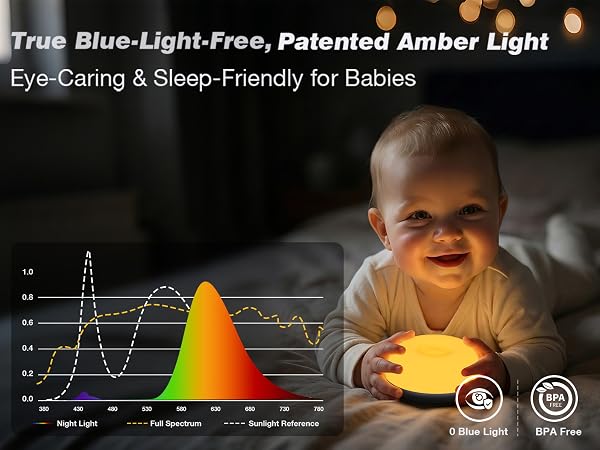 True Blue-Light-Free, Patented Amber Light
Eye-Caring & Sleep-Friendly for Babies

1.0
0.8
0.6
0.4
0.2
0.0
380 430 480 530 580 630 680 730 780
Night Light
Full Spectrum
Sunlight Reference

0 Blue Light
BPA FREE
BPA Free